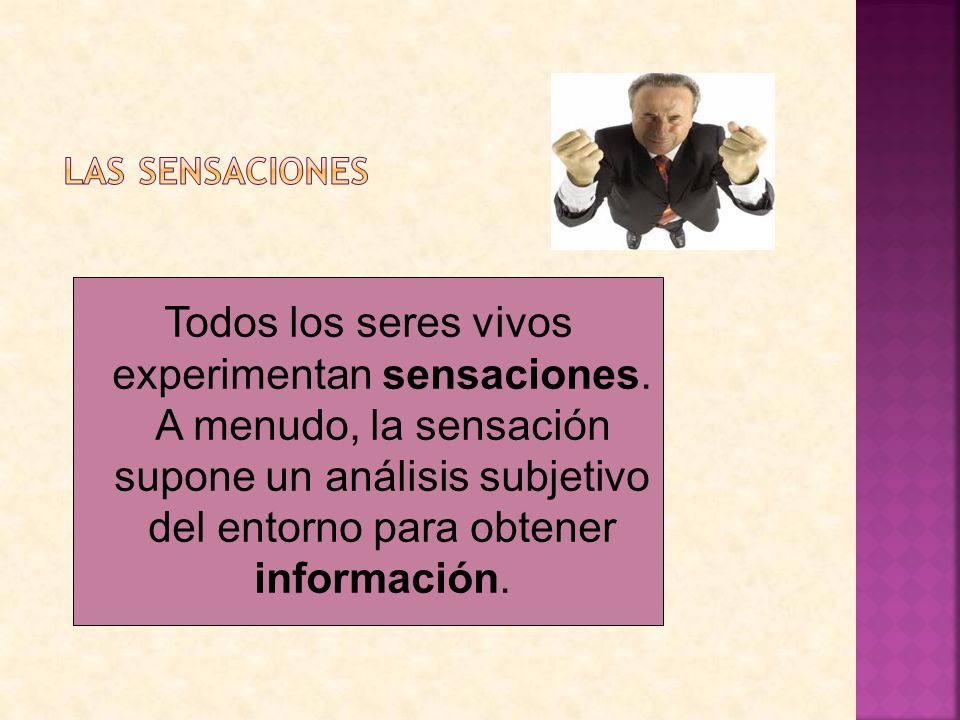 LAS SENSACIONES

Todos los seres vivos experimentan sensaciones. A menudo, la sensación supone un análisis subjetivo del entorno para obtener información.